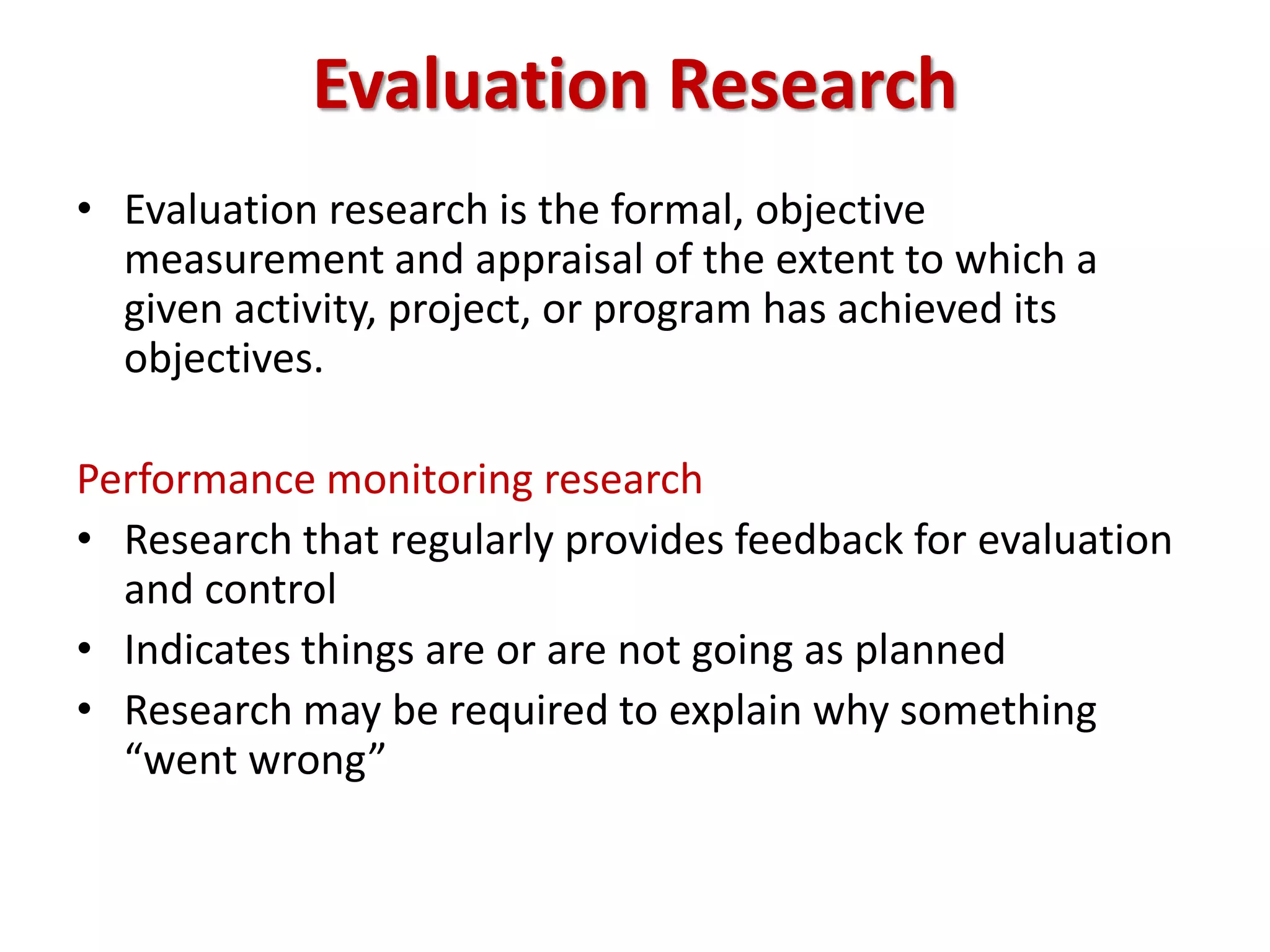 Evaluation Research

• Evaluation research is the formal, objective measurement and appraisal of the extent to which a given activity, project, or program has achieved its objectives.

Performance monitoring research

• Research that regularly provides feedback for evaluation and control
• Indicates things are or are not going as planned
• Research may be required to explain why something “went wrong”